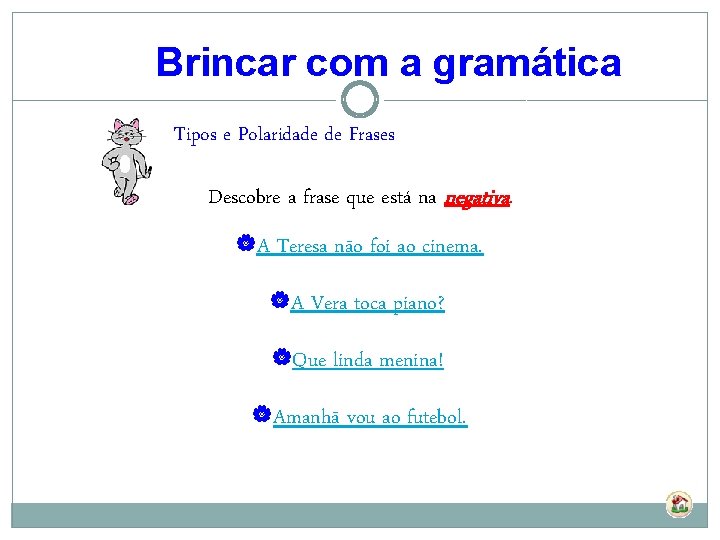 Brincar com a gramática

Tipos e Polaridade de Frases

Descobre a frase que está na negativa.

A Teresa não foi ao cinema.

A Vera toca piano?

Que linda menina!

Amanhã vou ao futebol.